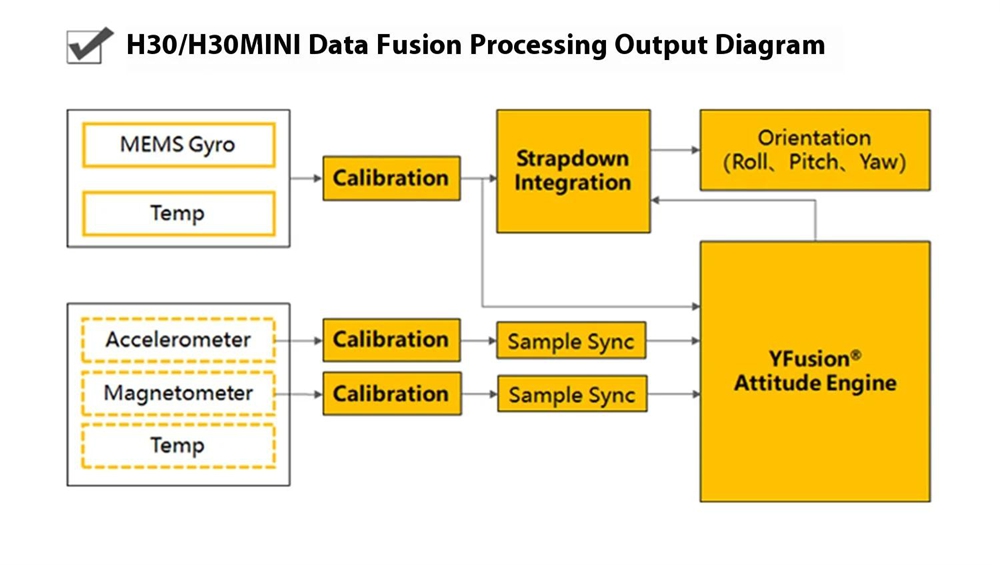 H30/H30MINI Data Fusion Processing Output Diagram

MEMS Gyro

Temp

Calibration

Strapdown Integration

Orientation (Roll、Pitch、Yaw)

Accelerometer

Magnetometer

Temp

Calibration

Calibration

Sample Sync

Sample Sync

YFusion® Attitude Engine